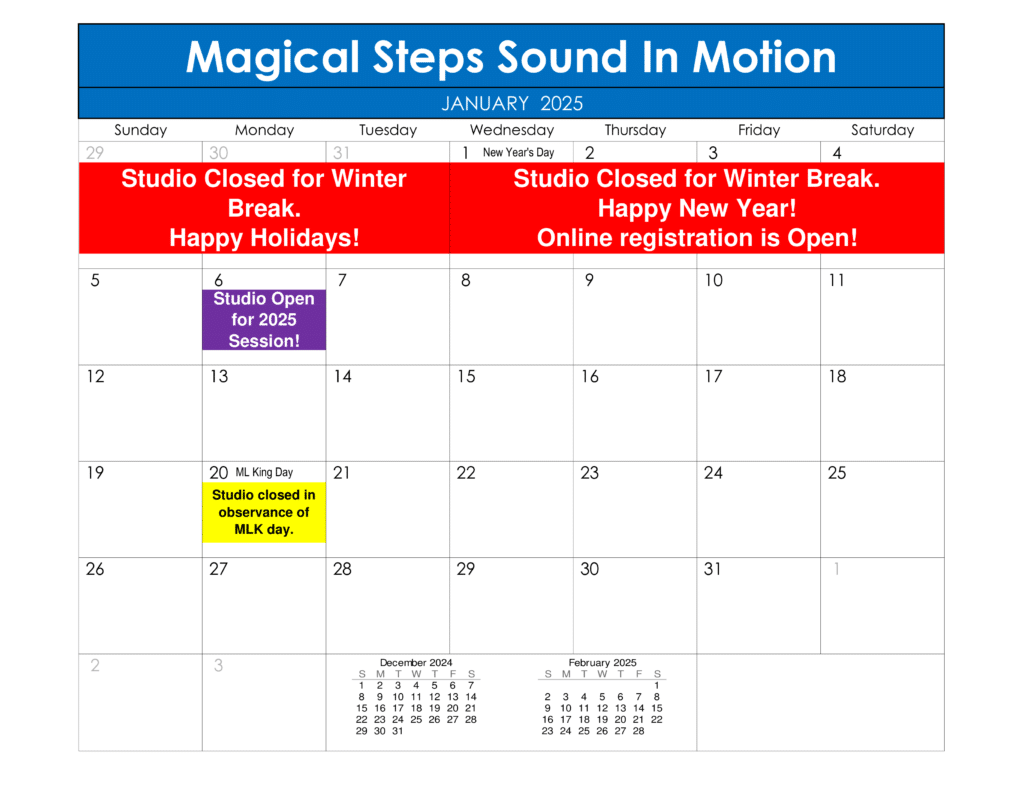 Magical Steps Sound In Motion

JANUARY 2025

| Sunday | Monday | Tuesday | Wednesday | Thursday | Friday | Saturday |
|---|---|---|---|---|---|---|
| 29 | 30 | 31 | 1 New Year's Day | 2 | 3 | 4 |
| Studio Closed for Winter Break. Happy Holidays! | | | Studio Closed for Winter Break. Happy New Year! Online registration is Open! | | | |
| 5 | 6 Studio Open for 2025 Session! | 7 | 8 | 9 | 10 | 11 |
| 12 | 13 | 14 | 15 | 16 | 17 | 18 |
| 19 | 20 ML King Day Studio closed in observance of MLK day. | 21 | 22 | 23 | 24 | 25 |
| 26 | 27 | 28 | 29 | 30 | 31 | 1 |
| 2 | 3 | | | | | |

December 2024

| S | M | T | W | T | F | S |
|---|---|---|---|---|---|---|
| 1 | 2 | 3 | 4 | 5 | 6 | 7 |
| 8 | 9 | 10 | 11 | 12 | 13 | 14 |
| 15 | 16 | 17 | 18 | 19 | 20 | 21 |
| 22 | 23 | 24 | 25 | 26 | 27 | 28 |
| 29 | 30 | 31 | | | | |

February 2025

| S | M | T | W | T | F | S |
|---|---|---|---|---|---|---|
| | | | | | | 1 |
| 2 | 3 | 4 | 5 | 6 | 7 | 8 |
| 9 | 10 | 11 | 12 | 13 | 14 | 15 |
| 16 | 17 | 18 | 19 | 20 | 21 | 22 |
| 23 | 24 | 25 | 26 | 27 | 28 | |